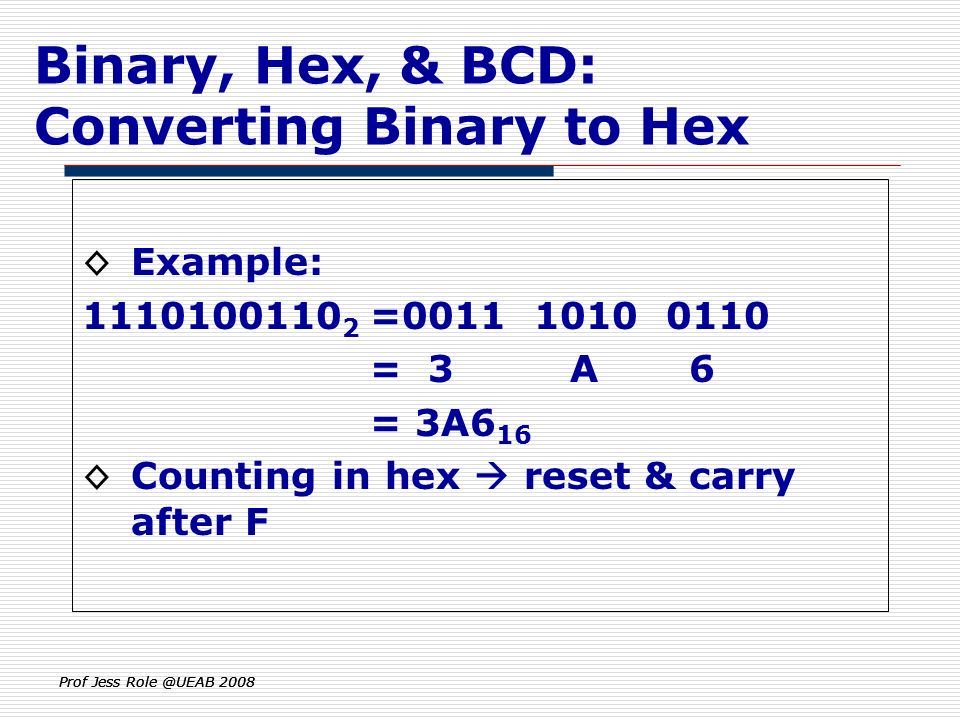 Binary, Hex, & BCD: Converting Binary to Hex

◇ Example:

$1110100110_2$ =0011 1010 0110
= 3 A 6
= $3A6_{16}$

◇ Counting in hex → reset & carry after F

Prof Jess Role @UEAB 2008